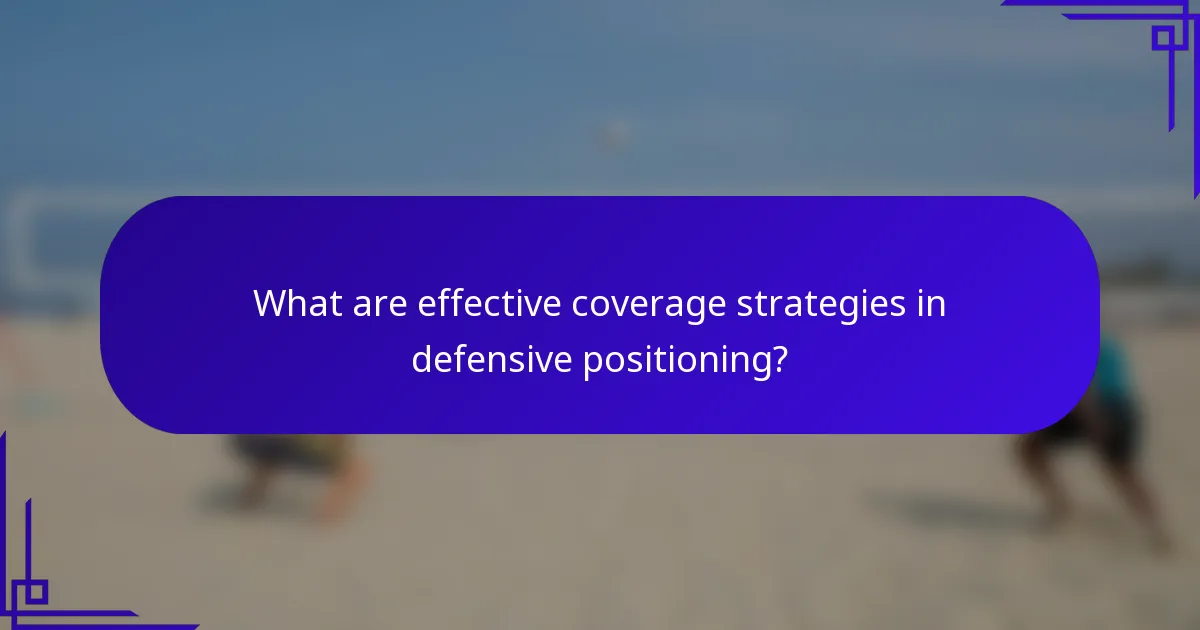 What are effective coverage strategies in defensive positioning?